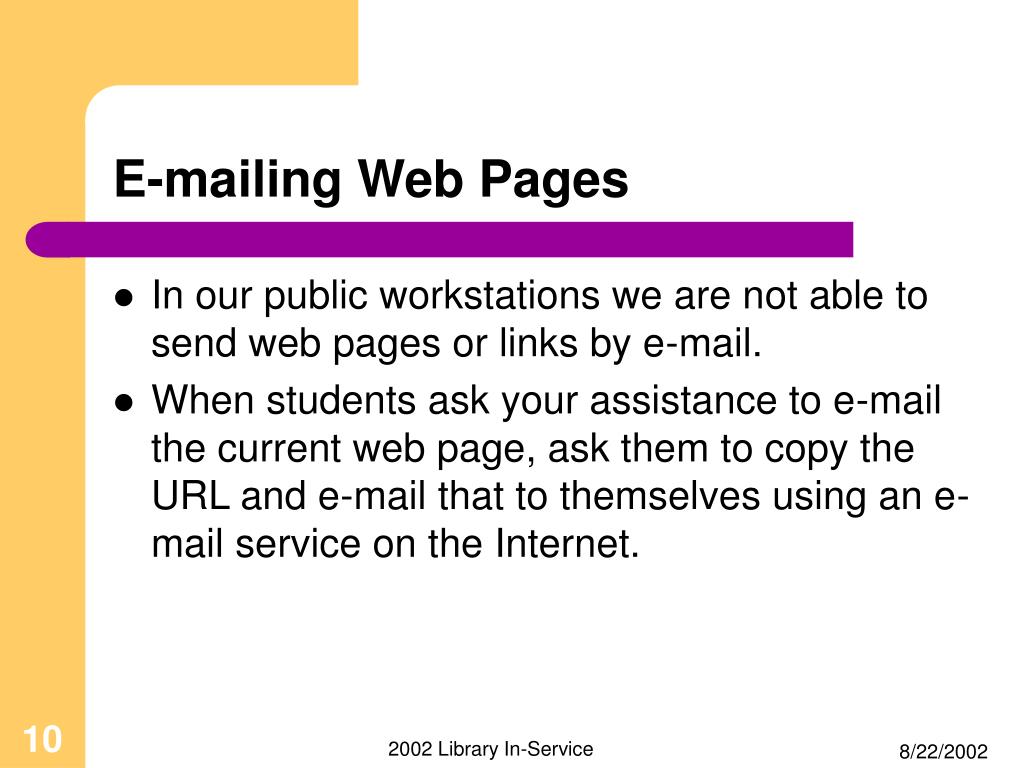 E-mailing Web Pages

- In our public workstations we are not able to send web pages or links by e-mail.
- When students ask your assistance to e-mail the current web page, ask them to copy the URL and e-mail that to themselves using an e-mail service on the Internet.

10

2002 Library In-Service

8/22/2002